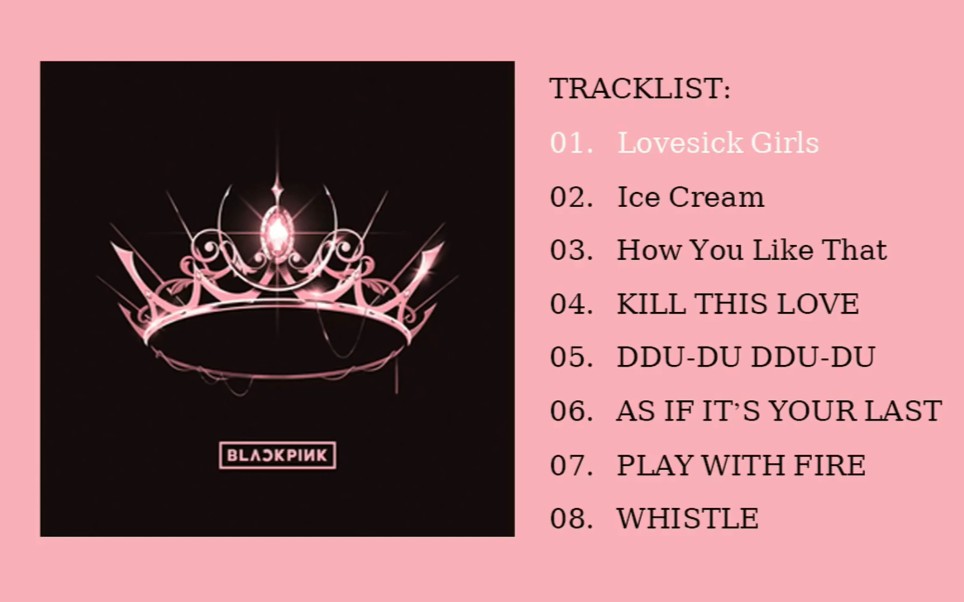 BLACKPINK

TRACKLIST:
01. Lovesick Girls
02. Ice Cream
03. How You Like That
04. KILL THIS LOVE
05. DDU-DU DDU-DU
06. AS IF IT'S YOUR LAST
07. PLAY WITH FIRE
08. WHISTLE